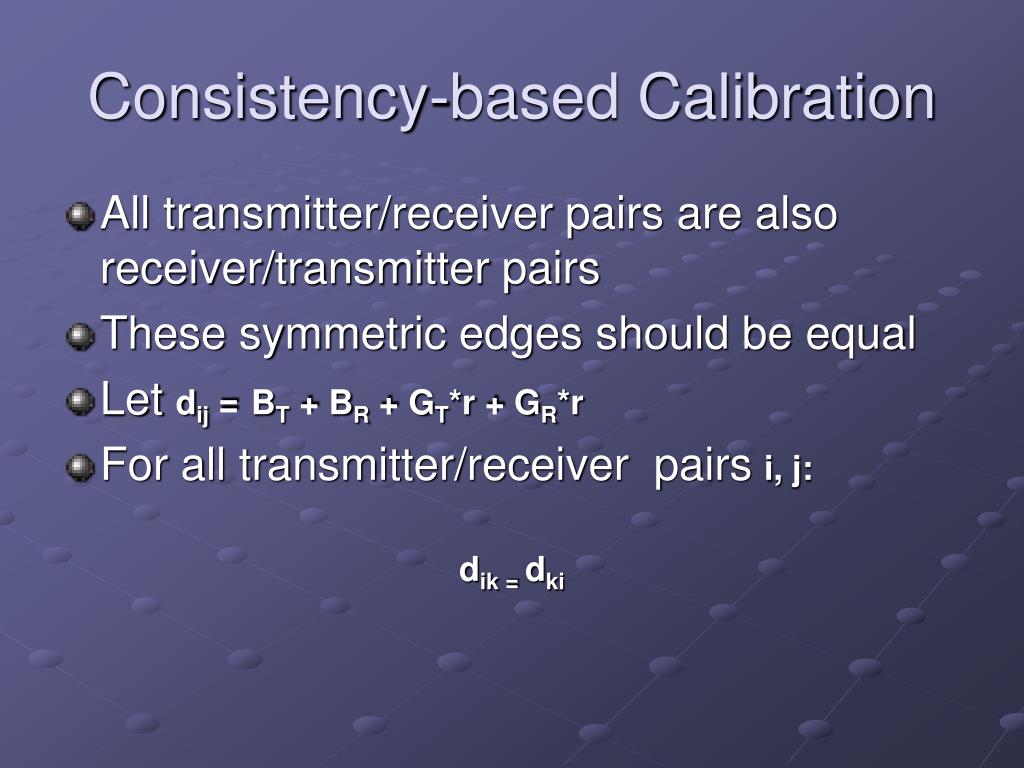 Consistency-based Calibration

All transmitter/receiver pairs are also receiver/transmitter pairs

These symmetric edges should be equal

Let $d_{ij} = B_T + B_R + G_T*r + G_R*r$

For all transmitter/receiver pairs i, j:

$d_{ik} = d_{ki}$